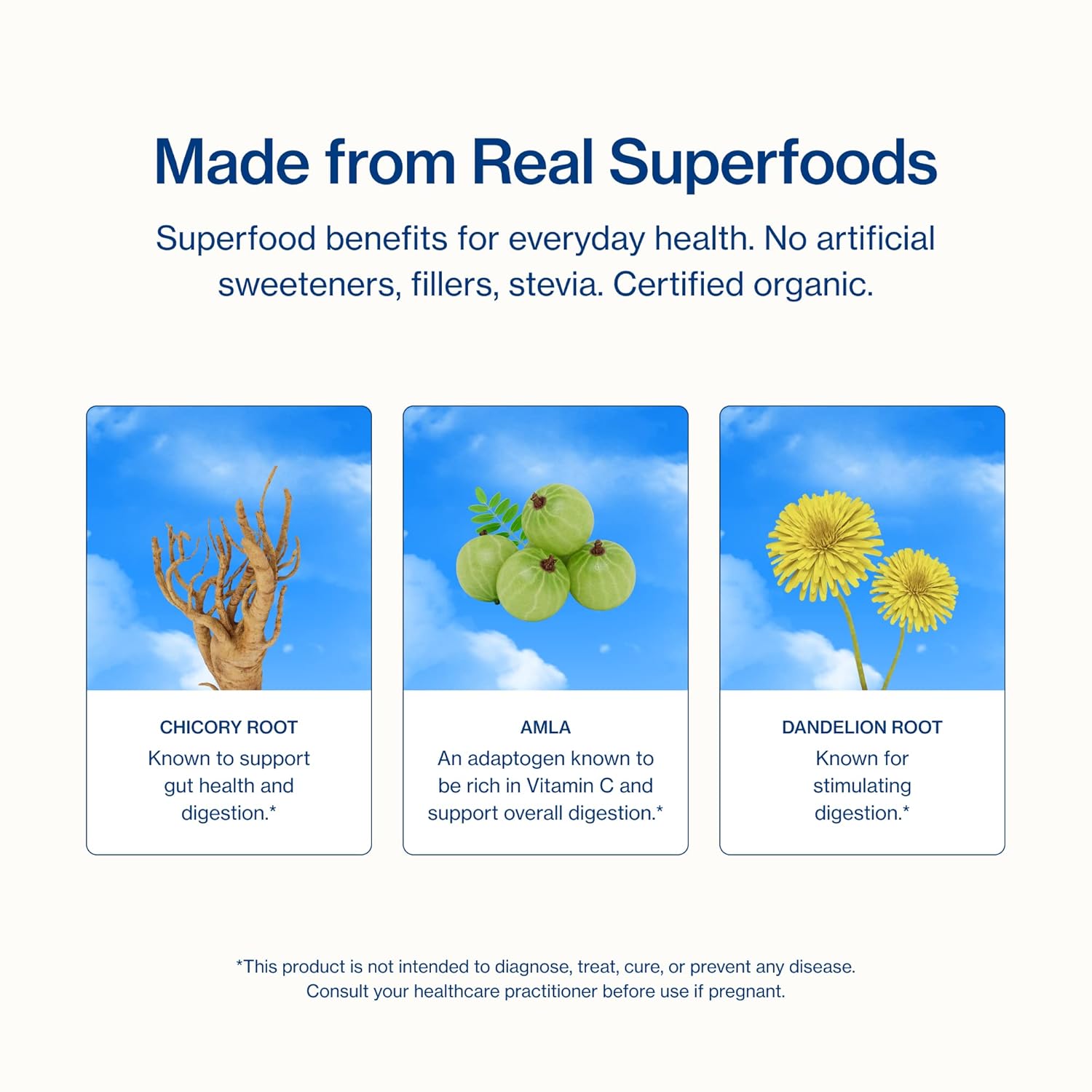 Made from Real Superfoods

Superfood benefits for everyday health. No artificial sweeteners, fillers, stevia. Certified organic.

CHICORY ROOT
Known to support gut health and digestion.*

AMLA
An adaptogen known to be rich in Vitamin C and support overall digestion.*

DANDELION ROOT
Known for stimulating digestion.*

*This product is not intended to diagnose, treat, cure, or prevent any disease.
Consult your healthcare practitioner before use if pregnant.